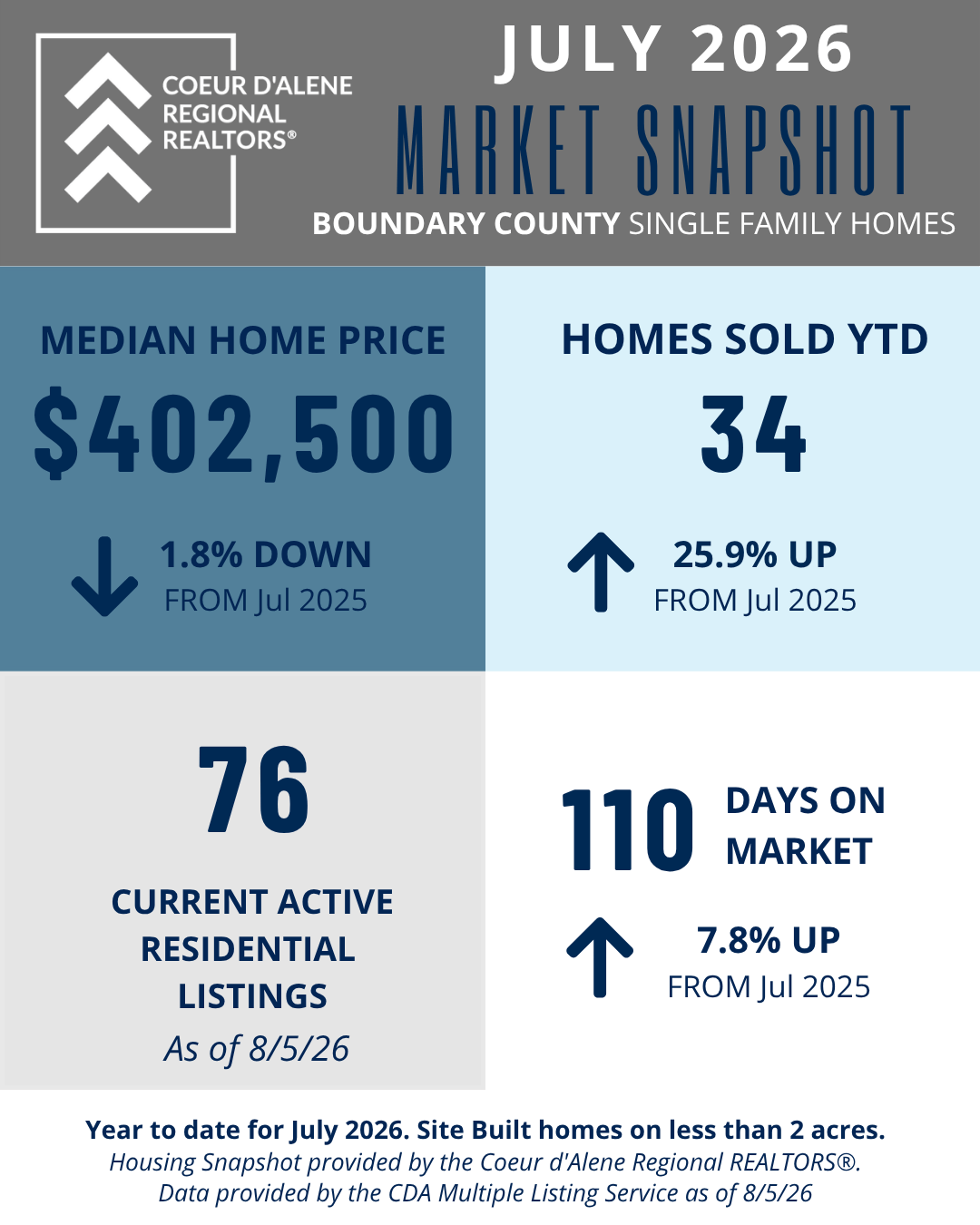 COEUR D'ALENE REGIONAL REALTORS®

JULY 2026

MARKET SNAPSHOT

BOUNDARY COUNTY SINGLE FAMILY HOMES

MEDIAN HOME PRICE

$402,500

1.8% DOWN
FROM Jul 2025

HOMES SOLD YTD

34

25.9% UP
FROM Jul 2025

76

CURRENT ACTIVE RESIDENTIAL LISTINGS
As of 8/5/26

110 DAYS ON MARKET

7.8% UP
FROM Jul 2025

Year to date for July 2026. Site Built homes on less than 2 acres.
Housing Snapshot provided by the Coeur d'Alene Regional REALTORS®.
Data provided by the CDA Multiple Listing Service as of 8/5/26